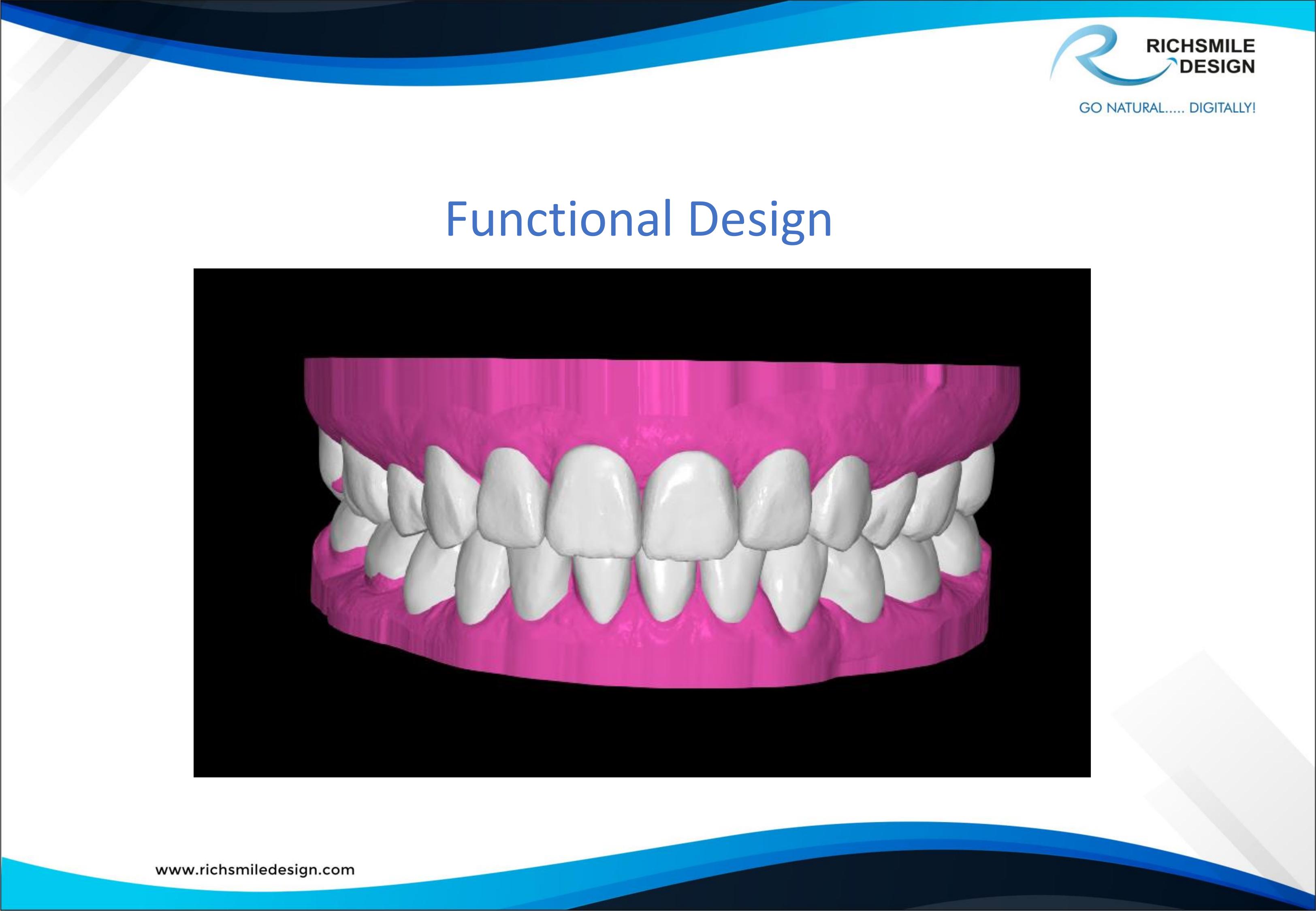 RICHSMILE DESIGN

GO NATURAL..... DIGITALLY!

Functional Design

www.richsmiledesign.com